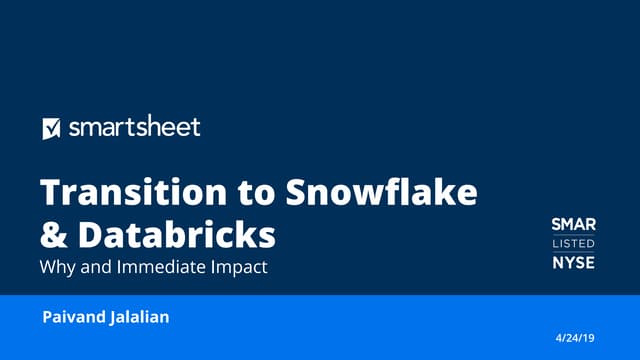 smartsheet

Transition to Snowflake & Databricks

Why and Immediate Impact

SMAR
LISTED
NYSE

Paivand Jalalian

4/24/19